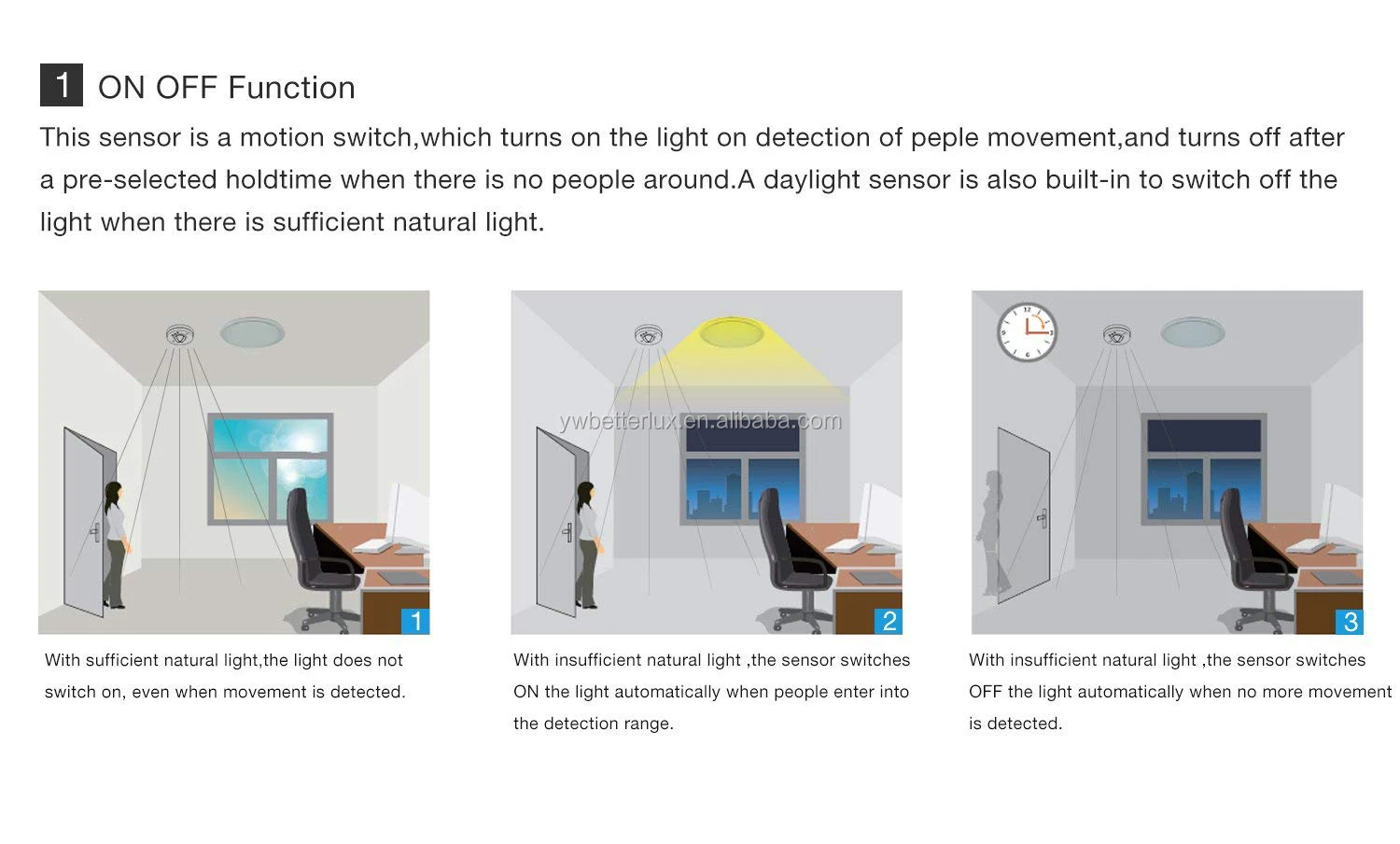 1 ON OFF Function

This sensor is a motion switch,which turns on the light on detection of peple movement,and turns off after a pre-selected holdtime when there is no people around.A daylight sensor is also built-in to switch off the light when there is sufficient natural light.

1

With sufficient natural light,the light does not switch on, even when movement is detected.

ywbetterlux.en.alibaba.com

2

With insufficient natural light ,the sensor switches ON the light automatically when people enter into the detection range.

3

With insufficient natural light ,the sensor switches OFF the light automatically when no more movement is detected.